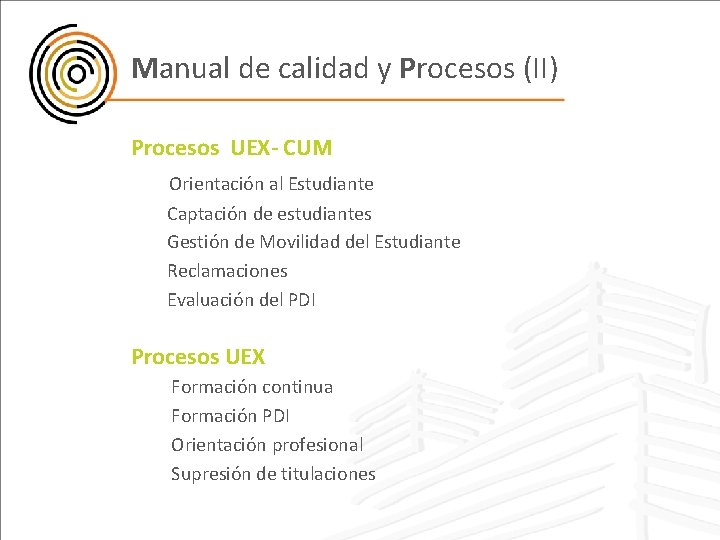 Manual de calidad y Procesos (II)

Procesos UEX- CUM

Orientación al Estudiante
Captación de estudiantes
Gestión de Movilidad del Estudiante
Reclamaciones
Evaluación del PDI

Procesos UEX

Formación continua
Formación PDI
Orientación profesional
Supresión de titulaciones